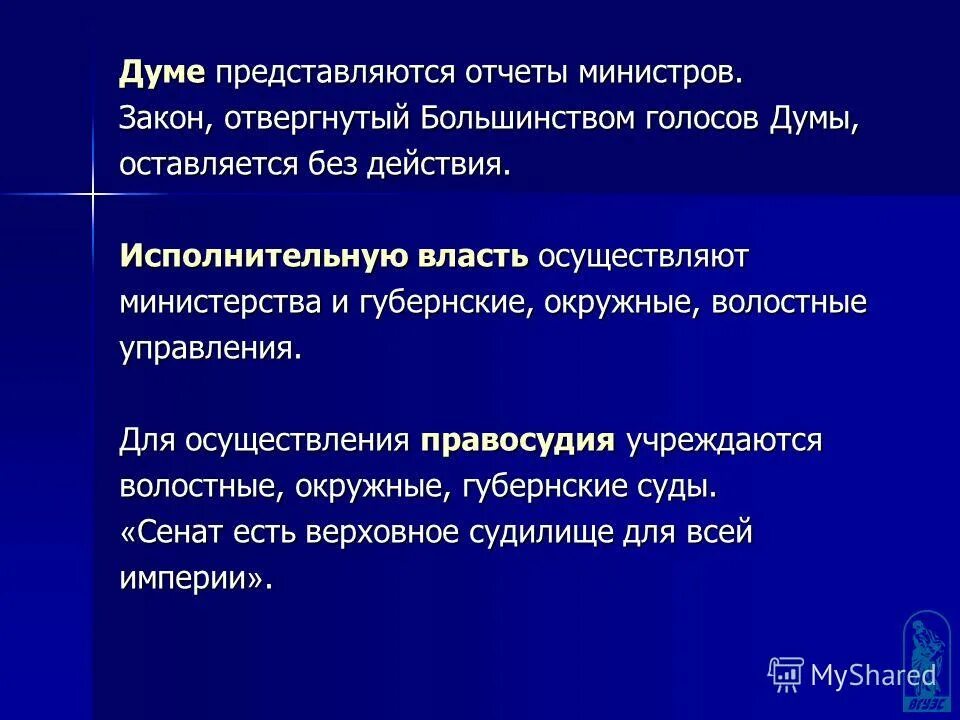 Думе представляются отчеты министров. Закон, отвергнутый Большинством голосов Думы, оставляется без действия.

Исполнительную власть осуществляют министерства и губернские, окружные, волостные управления.

Для осуществления правосудия учреждаются волостные, окружные, губернские суды. «Сенат есть верховное судилище для всей империи».

MyShared

ВГУЭС